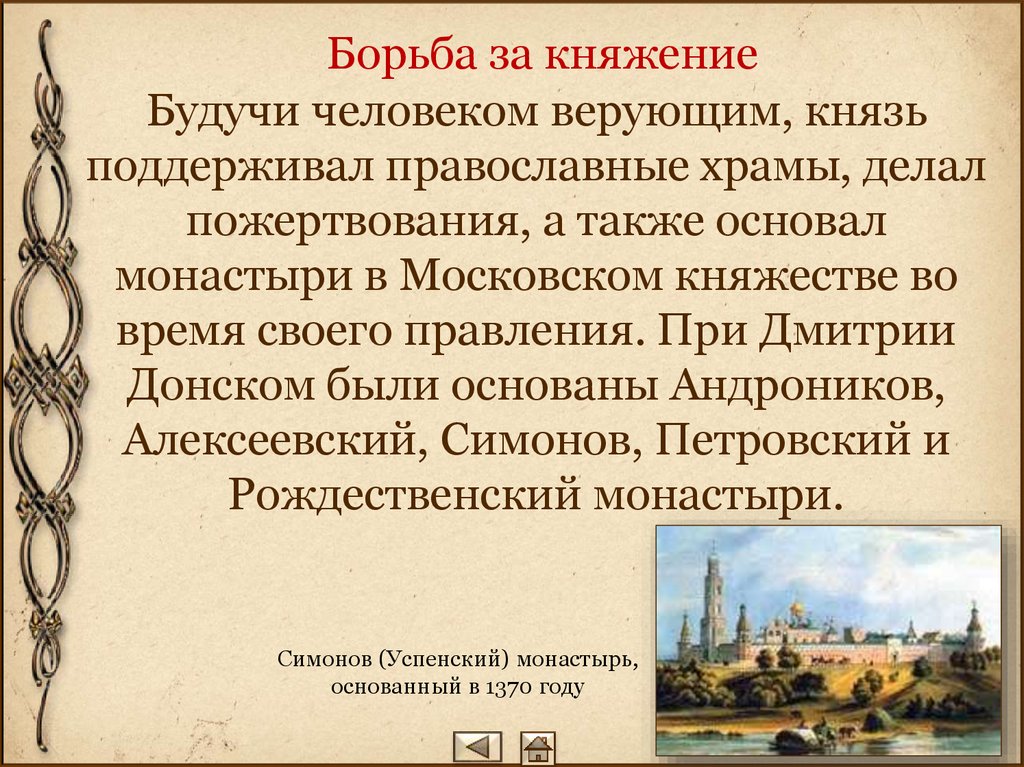 Борьба за княжение

Будучи человеком верующим, князь поддерживал православные храмы, делал пожертвования, а также основал монастыри в Московском княжестве во время своего правления. При Дмитрии Донском были основаны Андроников, Алексеевский, Симонов, Петровский и Рождественский монастыри.

Симонов (Успенский) монастырь, основанный в 1370 году